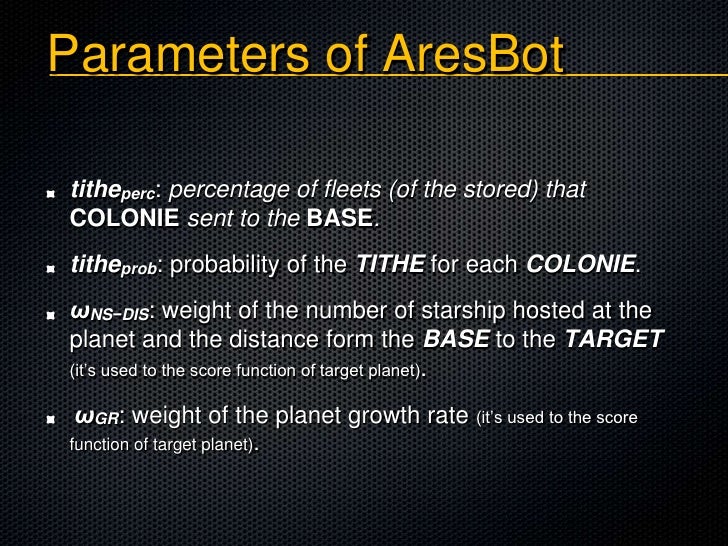 Parameters of AresBot

- $tithe_{perc}$: percentage of fleets (of the stored) that COLONIE sent to the BASE.

- $tithe_{prob}$: probability of the TITHE for each COLONIE.

- $\omega_{NS-DIS}$: weight of the number of starship hosted at the planet and the distance form the BASE to the TARGET (it's used to the score function of target planet).

- $\omega_{GR}$: weight of the planet growth rate (it's used to the score function of target planet).